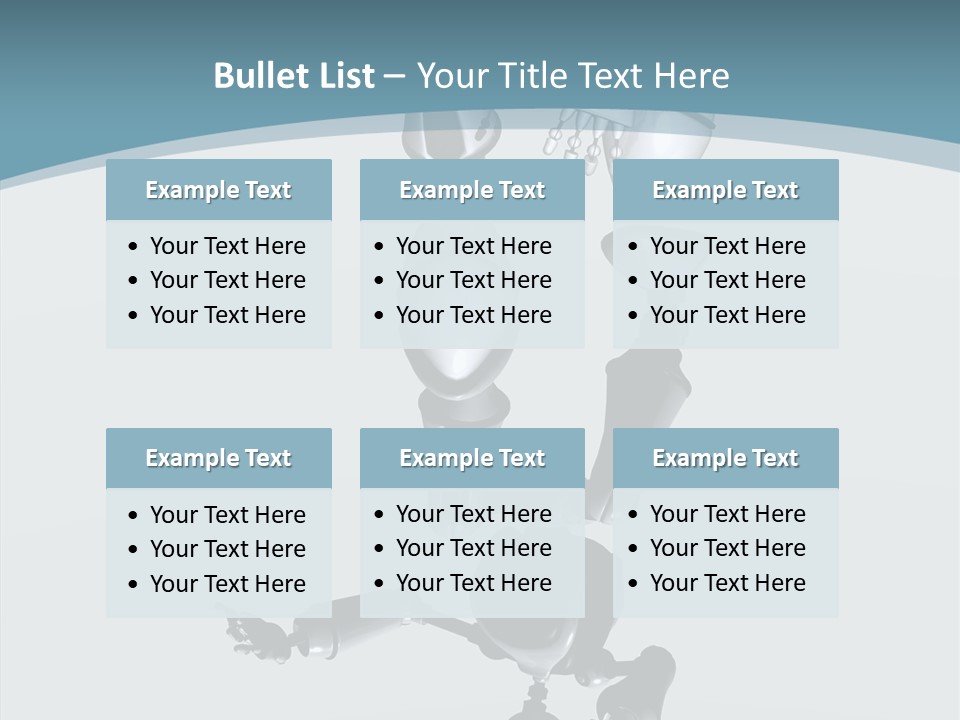 Bullet List – Your Title Text Here

Example Text
- Your Text Here
- Your Text Here
- Your Text Here

Example Text
- Your Text Here
- Your Text Here
- Your Text Here

Example Text
- Your Text Here
- Your Text Here
- Your Text Here

Example Text
- Your Text Here
- Your Text Here
- Your Text Here

Example Text
- Your Text Here
- Your Text Here
- Your Text Here

Example Text
- Your Text Here
- Your Text Here
- Your Text Here